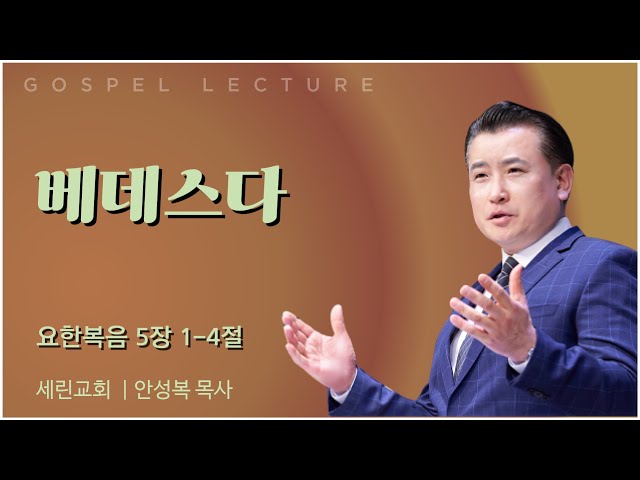 GOSPEL LECTURE

베데스다

요한복음 5장 1-4절

세린교회 | 안성복 목사